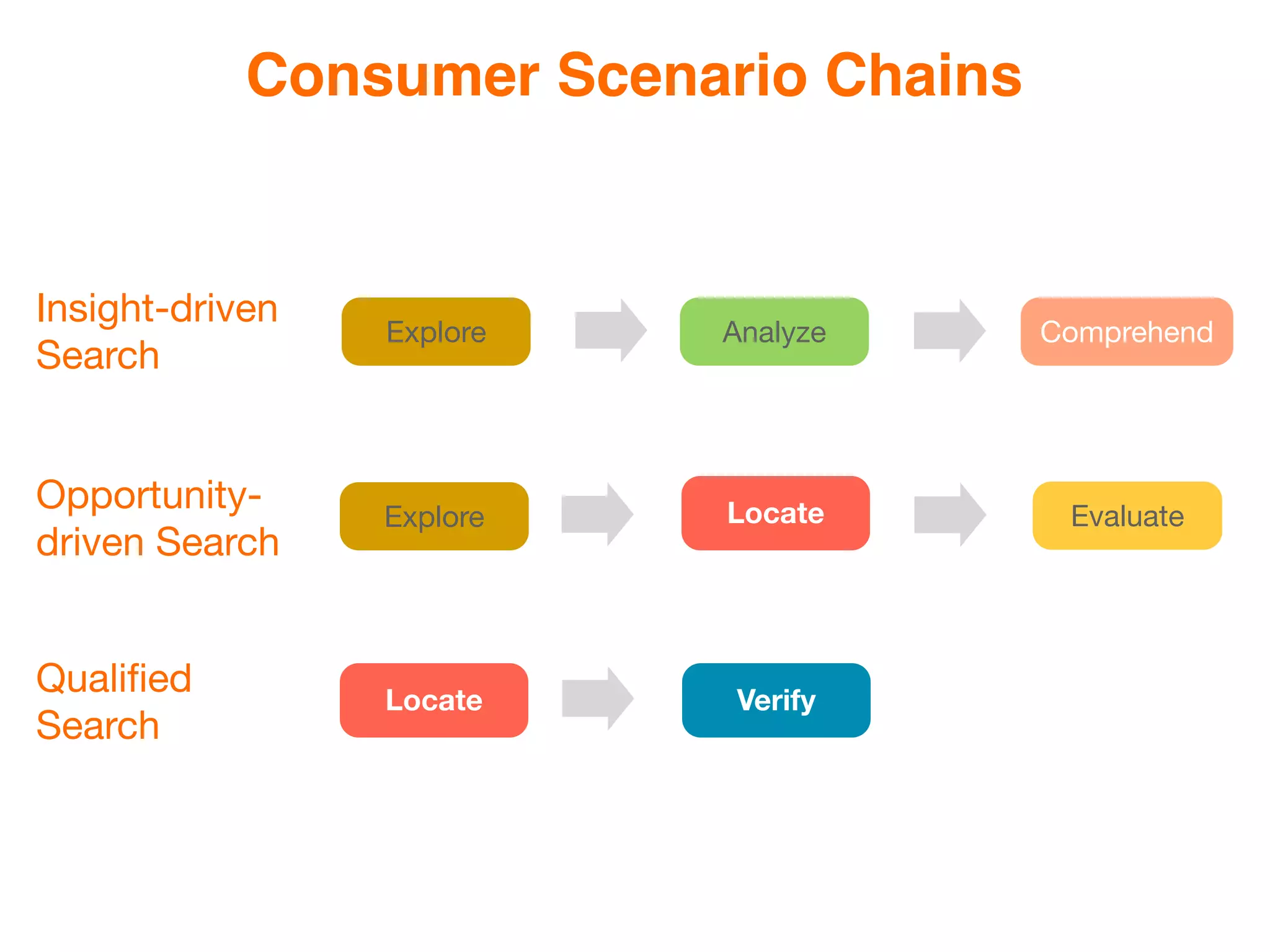 Consumer Scenario Chains

Insight-driven Search

Explore

Analyze

Comprehend

Opportunity-driven Search

Explore

Locate

Evaluate

Qualified Search

Locate

Verify